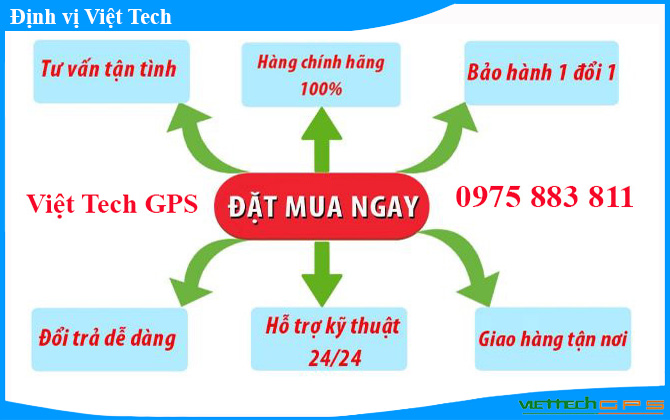 Định vị Việt Tech

Tư vấn tận tình

Hàng chính hãng 100%

Bảo hành 1 đổi 1

Việt Tech GPS

ĐẶT MUA NGAY

0975 883 811

Đổi trả dễ dàng

Hỗ trợ kỹ thuật 24/24

Giao hàng tận nơi

VIETTECH GPS